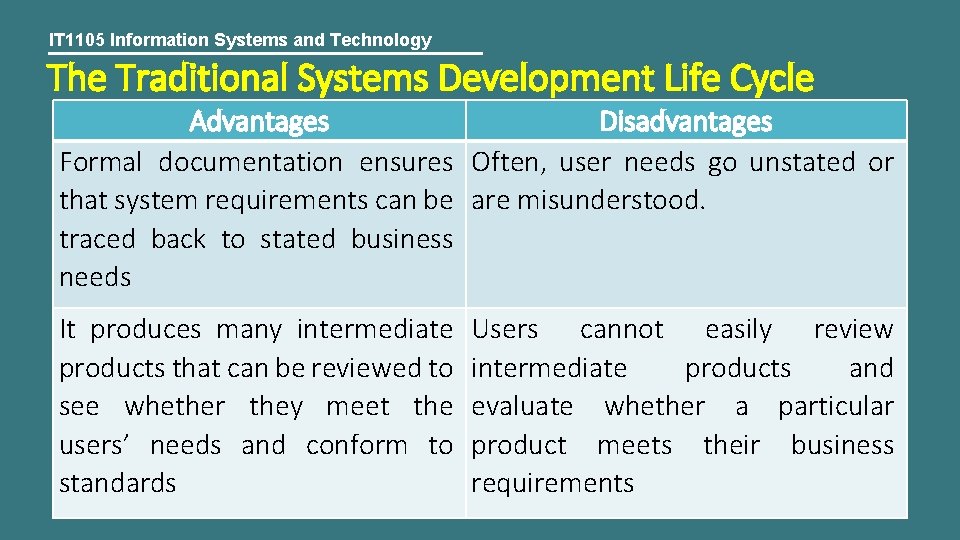 IT1105 Information Systems and Technology

The Traditional Systems Development Life Cycle

| Advantages | Disadvantages |
|---|---|
| Formal documentation ensures that system requirements can be traced back to stated business needs | Often, user needs go unstated or are misunderstood. |
| It produces many intermediate products that can be reviewed to see whether they meet the users' needs and conform to standards | Users cannot easily review intermediate products and evaluate whether a particular product meets their business requirements |